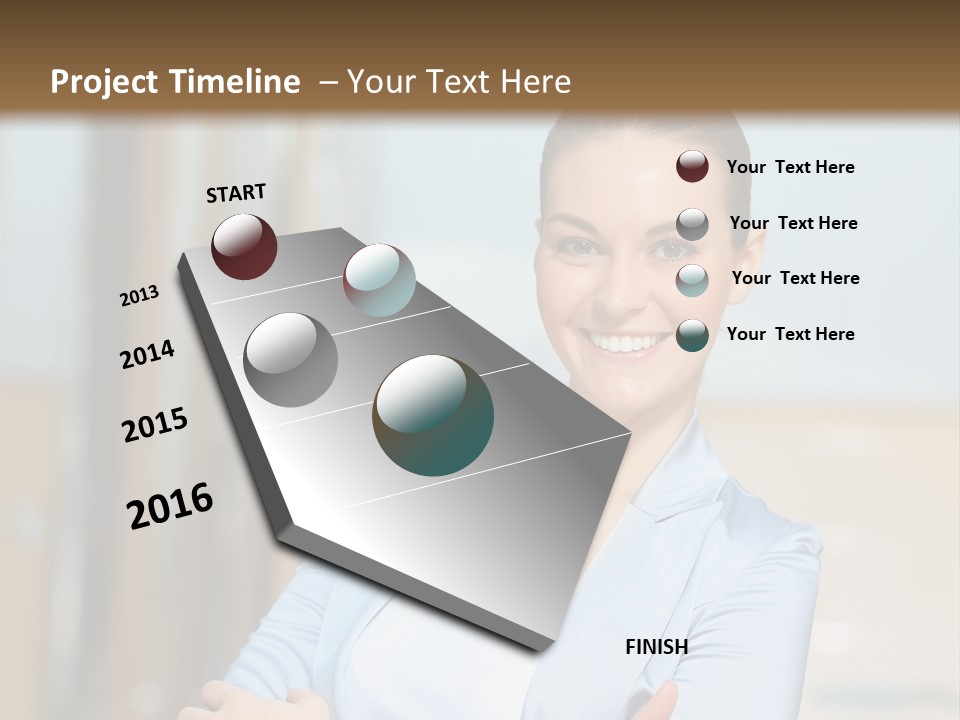 Project Timeline – Your Text Here

START

2013

2014

2015

2016

Your Text Here

Your Text Here

Your Text Here

Your Text Here

FINISH